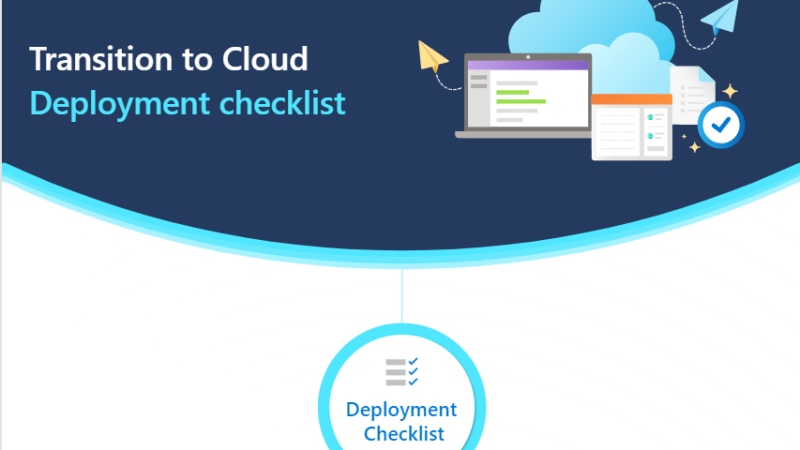 Transition to Cloud
Deployment checklist

Deployment Checklist